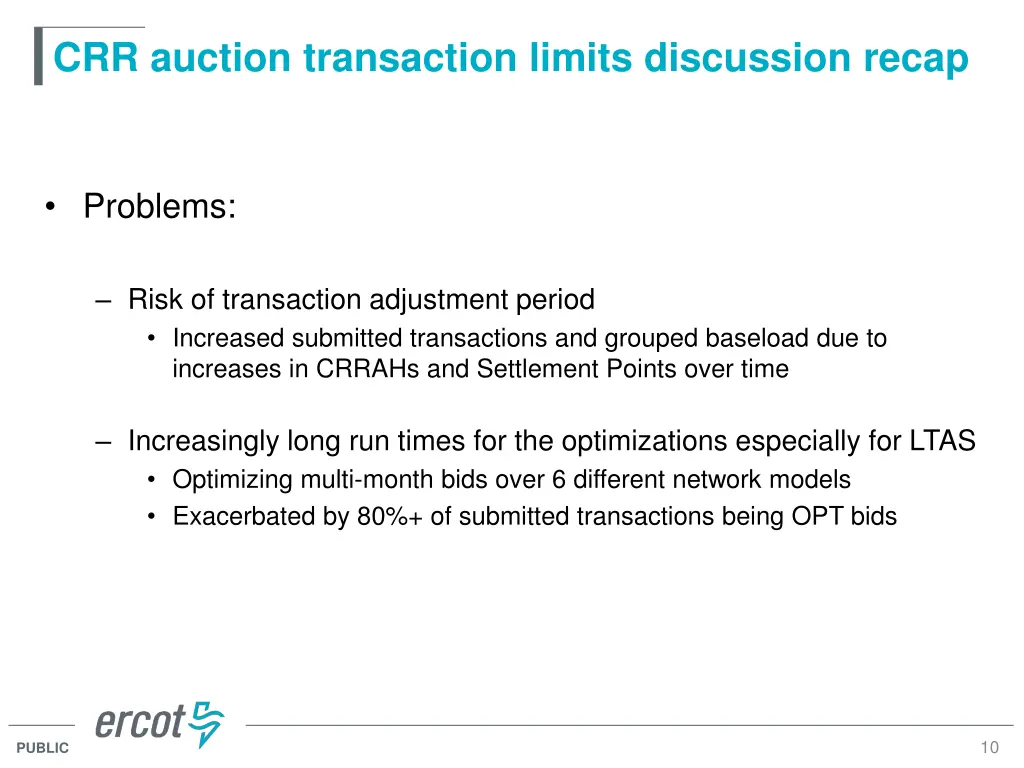 CRR auction transaction limits discussion recap

• Problems:

– Risk of transaction adjustment period
• Increased submitted transactions and grouped baseload due to increases in CRRAHs and Settlement Points over time

– Increasingly long run times for the optimizations especially for LTAS
• Optimizing multi-month bids over 6 different network models
• Exacerbated by 80%+ of submitted transactions being OPT bids

ercot

PUBLIC

10